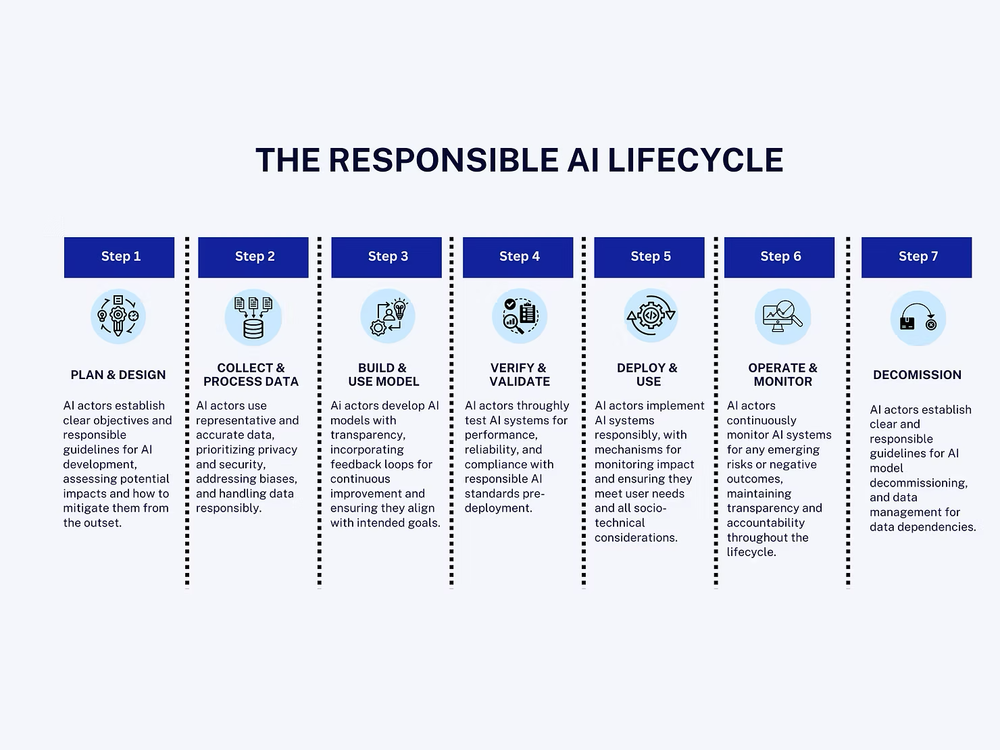 THE RESPONSIBLE AI LIFECYCLE

Step 1

PLAN & DESIGN

AI actors establish clear objectives and responsible guidelines for AI development, assessing potential impacts and how to mitigate them from the outset.

Step 2

COLLECT & PROCESS DATA

AI actors use representative and accurate data, prioritizing privacy and security, addressing biases, and handling data responsibly.

Step 3

BUILD & USE MODEL

Ai actors develop AI models with transparency, incorporating feedback loops for continuous improvement and ensuring they align with intended goals.

Step 4

VERIFY & VALIDATE

AI actors throughly test AI systems for performance, reliability, and compliance with responsible AI standards pre-deployment.

Step 5

DEPLOY & USE

AI actors implement AI systems responsibly, with mechanisms for monitoring impact and ensuring they meet user needs and all socio-technical considerations.

Step 6

OPERATE & MONITOR

AI actors continuously monitor AI systems for any emerging risks or negative outcomes, maintaining transparency and accountability throughout the lifecycle.

Step 7

DECOMISSION

AI actors establish clear and responsible guidelines for AI model decommissioning, and data management for data dependencies.